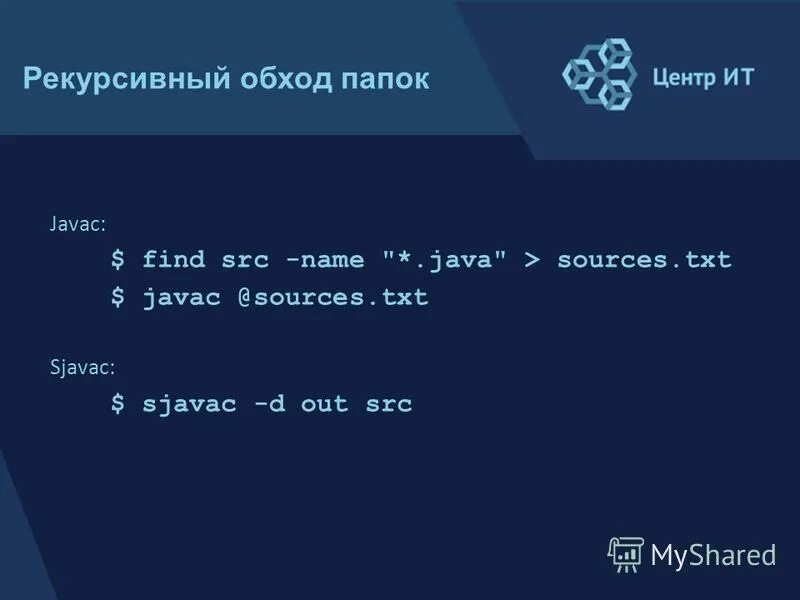 Рекурсивный обход папок

Центр ИТ

Javac:

$ find src -name "*.java" > sources.txt
$ javac @sources.txt

Sjavac:

$ sjavac -d out src

MyShared